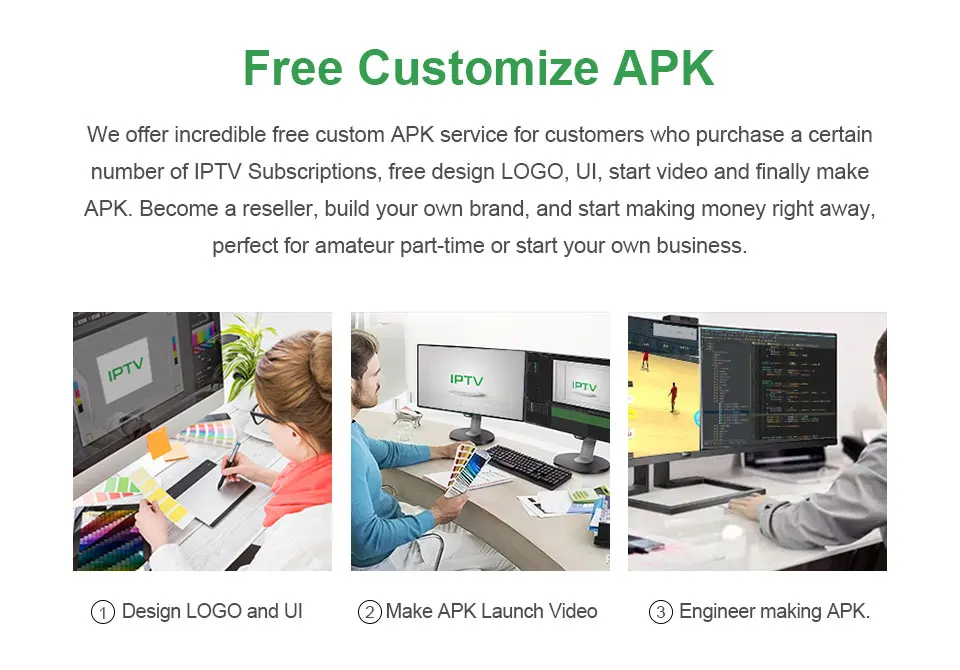 Free Customize APK

We offer incredible free custom APK service for customers who purchase a certain number of IPTV Subscriptions, free design LOGO, UI, start video and finally make APK. Become a reseller, build your own brand, and start making money right away, perfect for amateur part-time or start your own business.

IPTV

IPTV

IPTV

① Design LOGO and UI

② Make APK Launch Video

③ Engineer making APK.